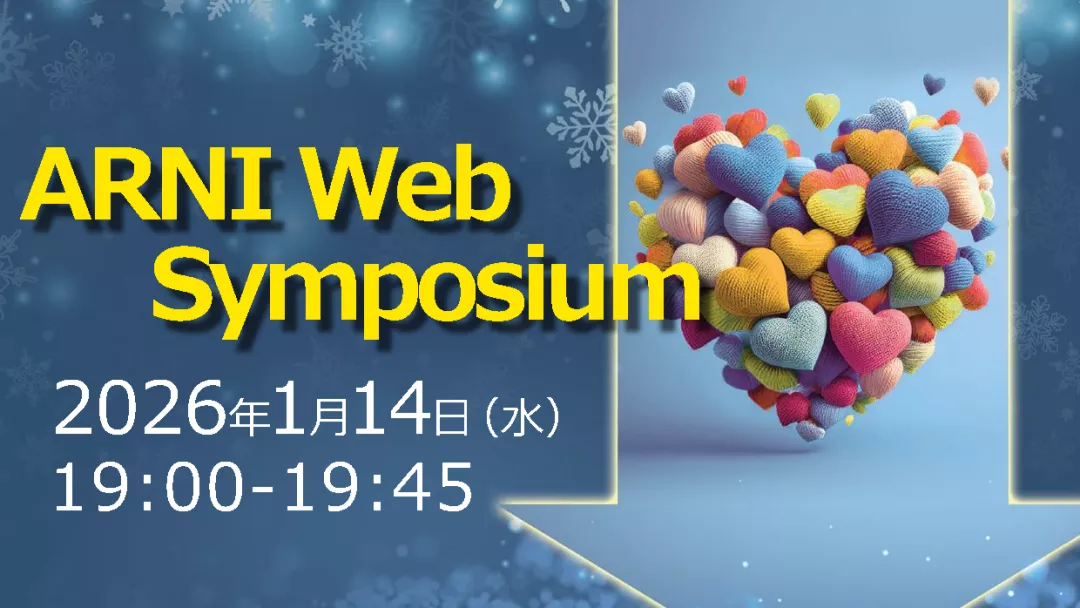 ARNI Web Symposium

2026年1月14日（水）
19:00-19:45